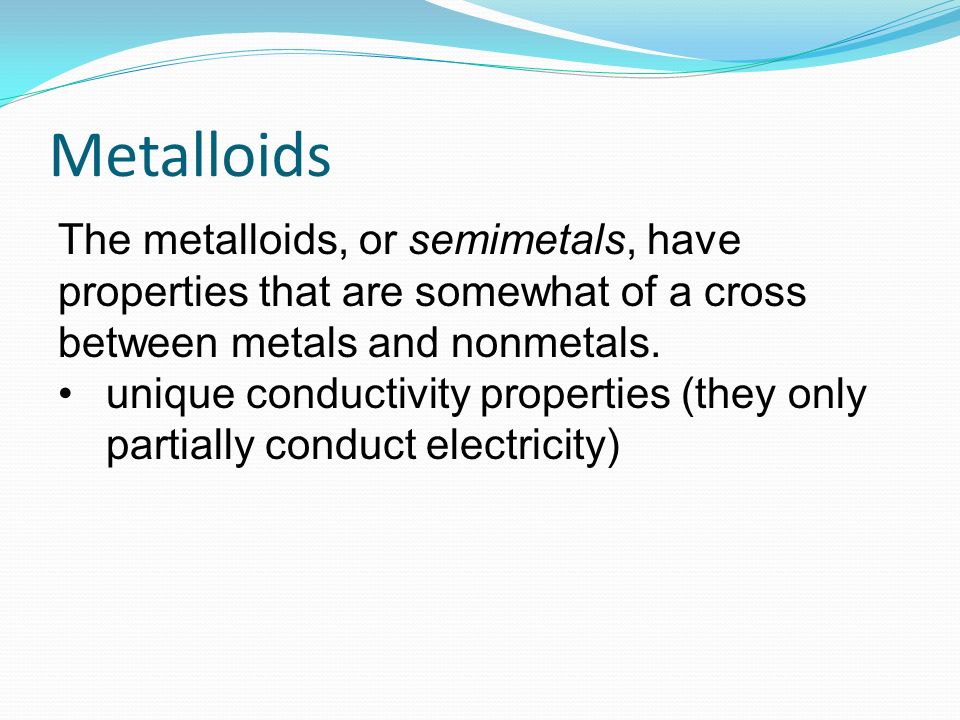 Metalloids

The metalloids, or semimetals, have properties that are somewhat of a cross between metals and nonmetals.

• unique conductivity properties (they only partially conduct electricity)